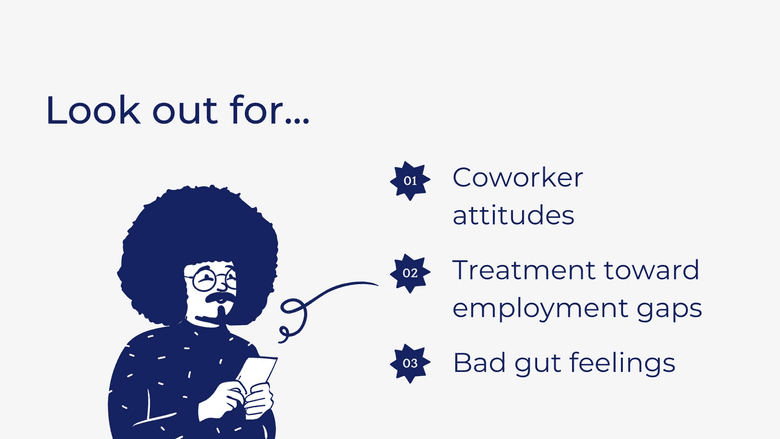 Look out for...

01 Coworker attitudes

02 Treatment toward employment gaps

03 Bad gut feelings